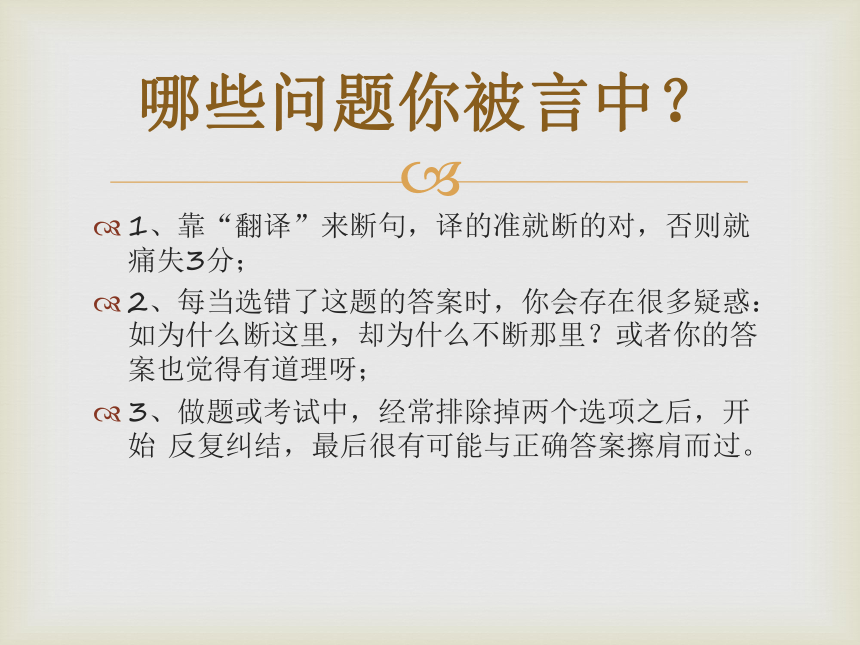 哪些问题你被言中？

1、靠“翻译”来断句，译的准就断的对，否则就痛失3分；

2、每当选错了这题的答案时，你会存在很多疑惑：如为什么断这里，却为什么不断那里？或者你的答案也觉得有道理呀；

3、做题或考试中，经常排除掉两个选项之后，开始 反复纠结，最后很有可能与正确答案擦肩而过。